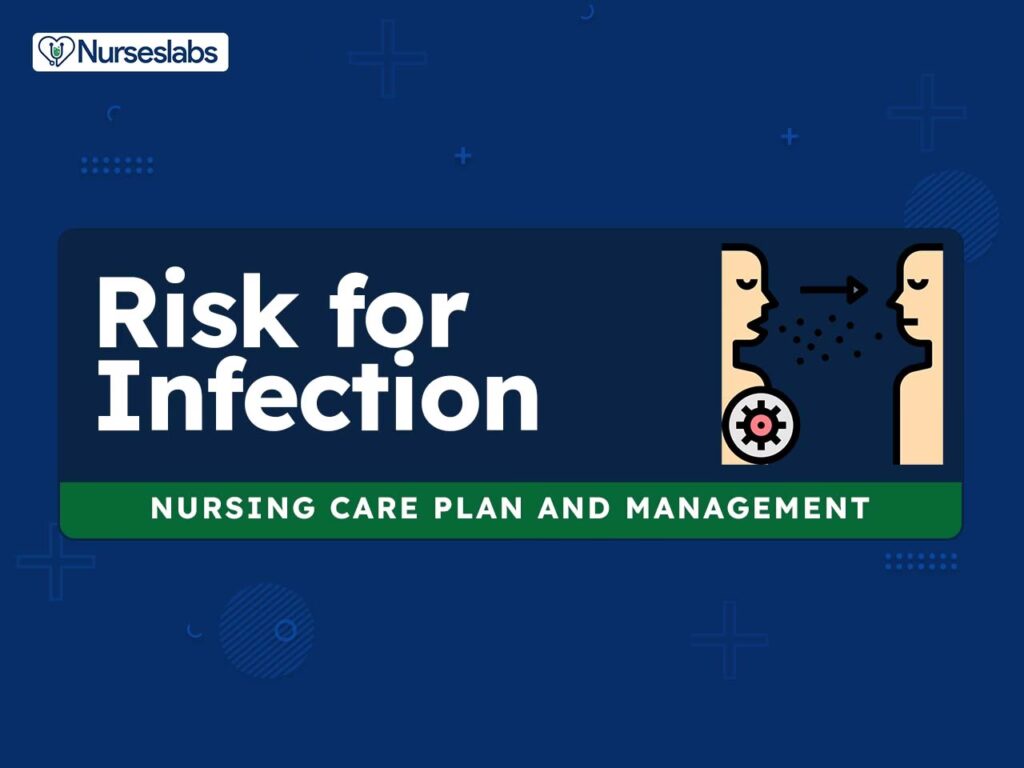 Nurseslabs

Risk for Infection

NURSING CARE PLAN AND MANAGEMENT